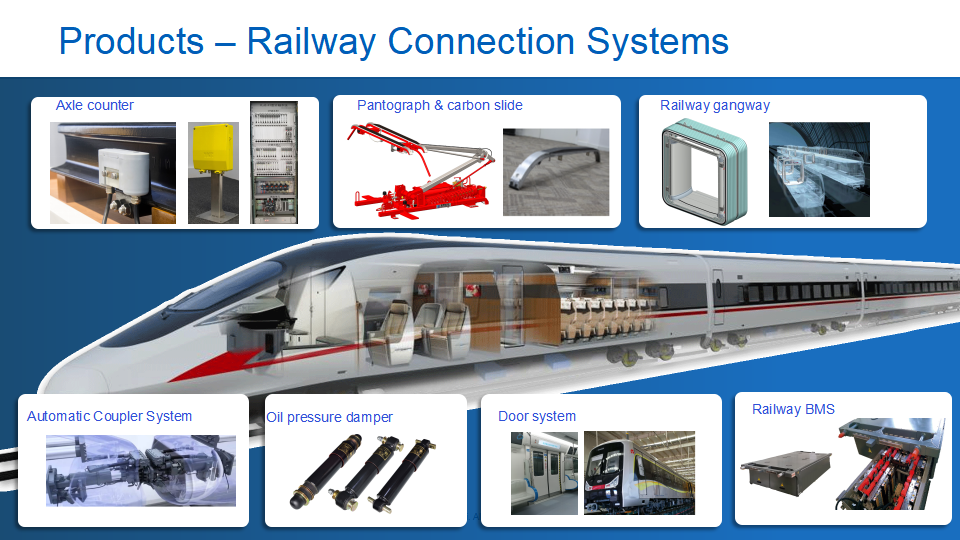 Products – Railway Connection Systems

Axle counter

Pantograph & carbon slide

Railway gangway

Automatic Coupler System

Oil pressure damper

Door system

Railway BMS